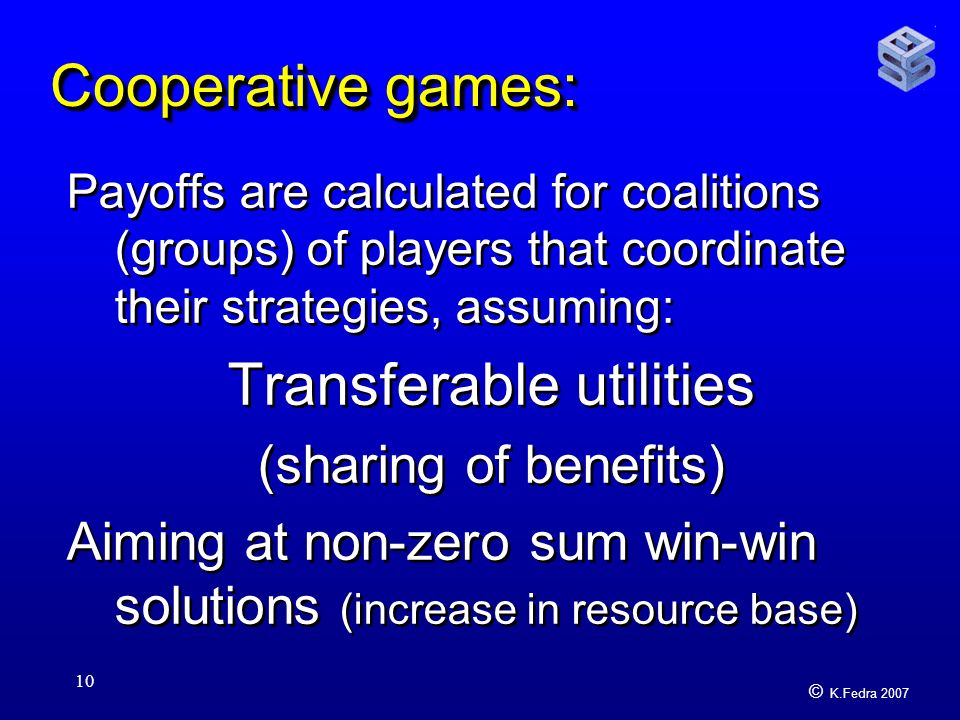 Cooperative games:

Payoffs are calculated for coalitions (groups) of players that coordinate their strategies, assuming:

Transferable utilities

(sharing of benefits)

Aiming at non-zero sum win-win solutions (increase in resource base)

10

© K.Fedra 2007